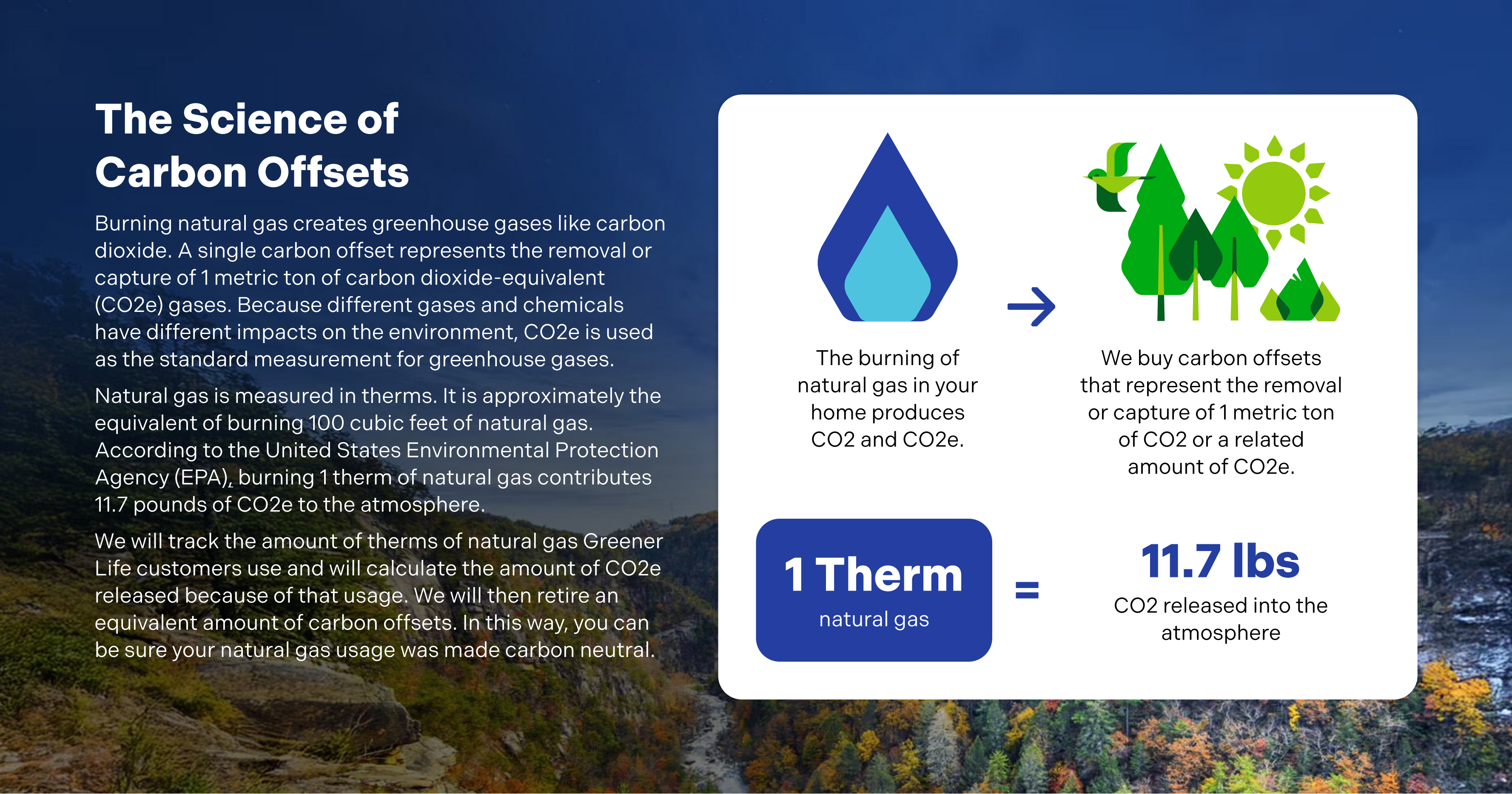 The Science of Carbon Offsets

Burning natural gas creates greenhouse gases like carbon dioxide. A single carbon offset represents the removal or capture of 1 metric ton of carbon dioxide-equivalent (CO2e) gases. Because different gases and chemicals have different impacts on the environment, CO2e is used as the standard measurement for greenhouse gases.

Natural gas is measured in therms. It is approximately the equivalent of burning 100 cubic feet of natural gas. According to the United States Environmental Protection Agency (EPA), burning 1 therm of natural gas contributes 11.7 pounds of CO2e to the atmosphere.

We will track the amount of therms of natural gas Greener Life customers use and will calculate the amount of CO2e released because of that usage. We will then retire an equivalent amount of carbon offsets. In this way, you can be sure your natural gas usage was made carbon neutral.

The burning of natural gas in your home produces CO2 and CO2e.

We buy carbon offsets that represent the removal or capture of 1 metric ton of CO2 or a related amount of CO2e.

1 Therm
natural gas

=

11.7 lbs
CO2 released into the atmosphere